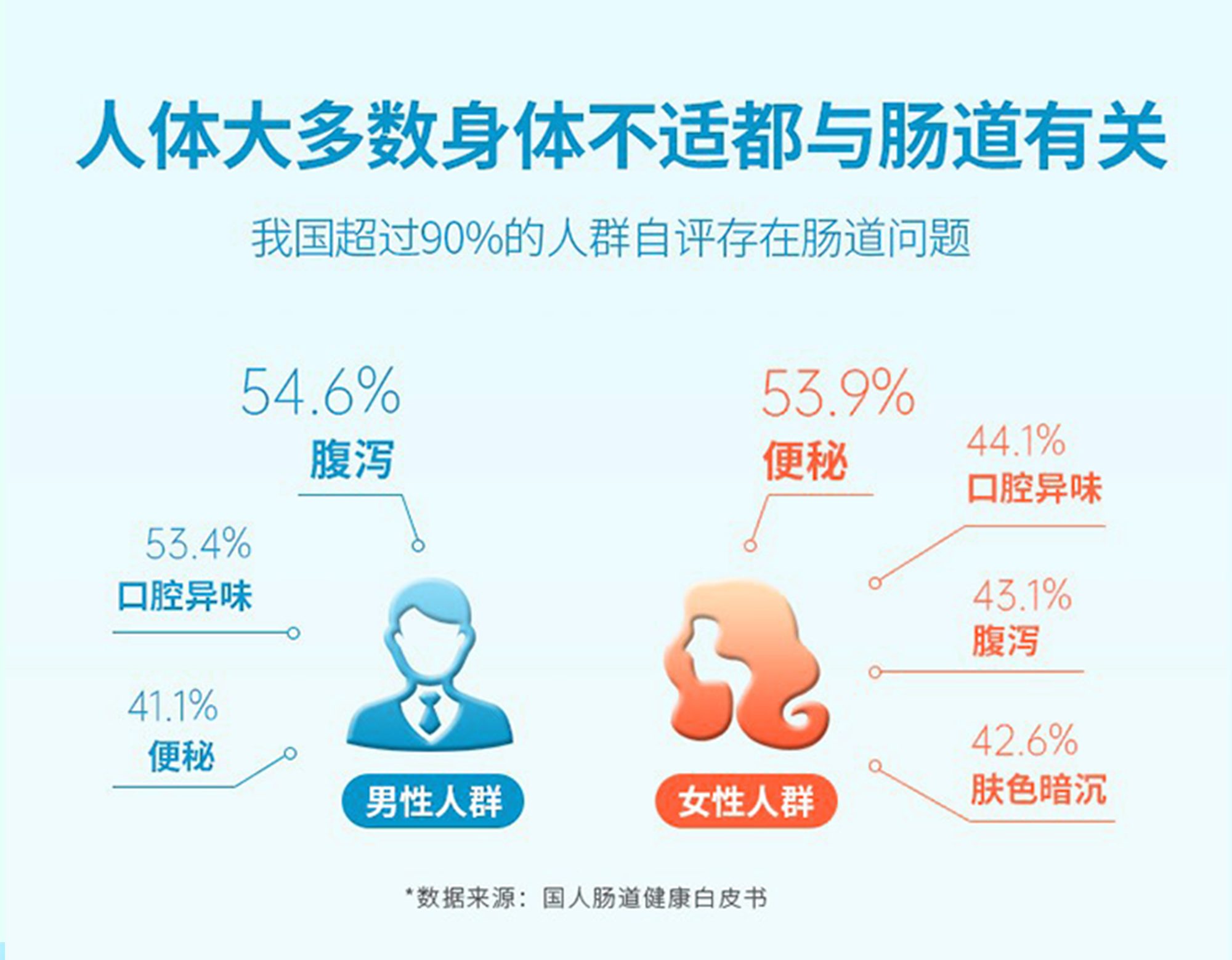 人体大多数身体不适都与肠道有关

我国超过90%的人群自评存在肠道问题

54.6%
腹泻

53.4%
口腔异味

41.1%
便秘

男性人群

53.9%
便秘

44.1%
口腔异味

43.1%
腹泻

42.6%
肤色暗沉

女性人群

*数据来源：国人肠道健康白皮书